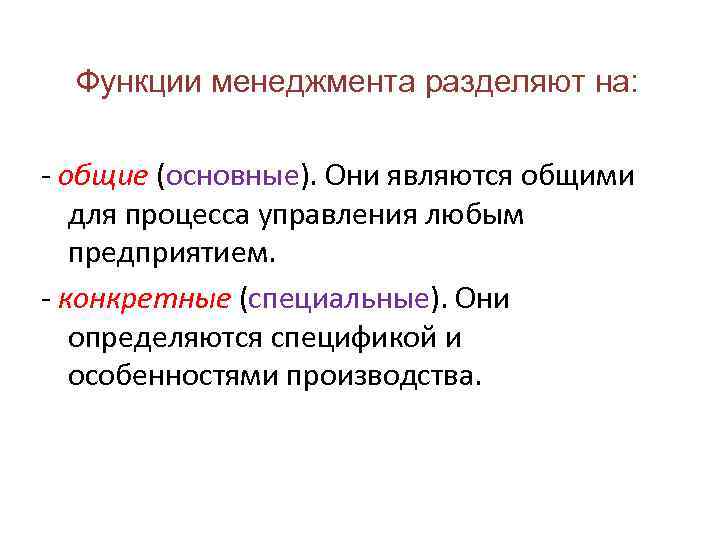 Функции менеджмента разделяют на:

- общие (основные). Они являются общими для процесса управления любым предприятием.

- конкретные (специальные). Они определяются спецификой и особенностями производства.